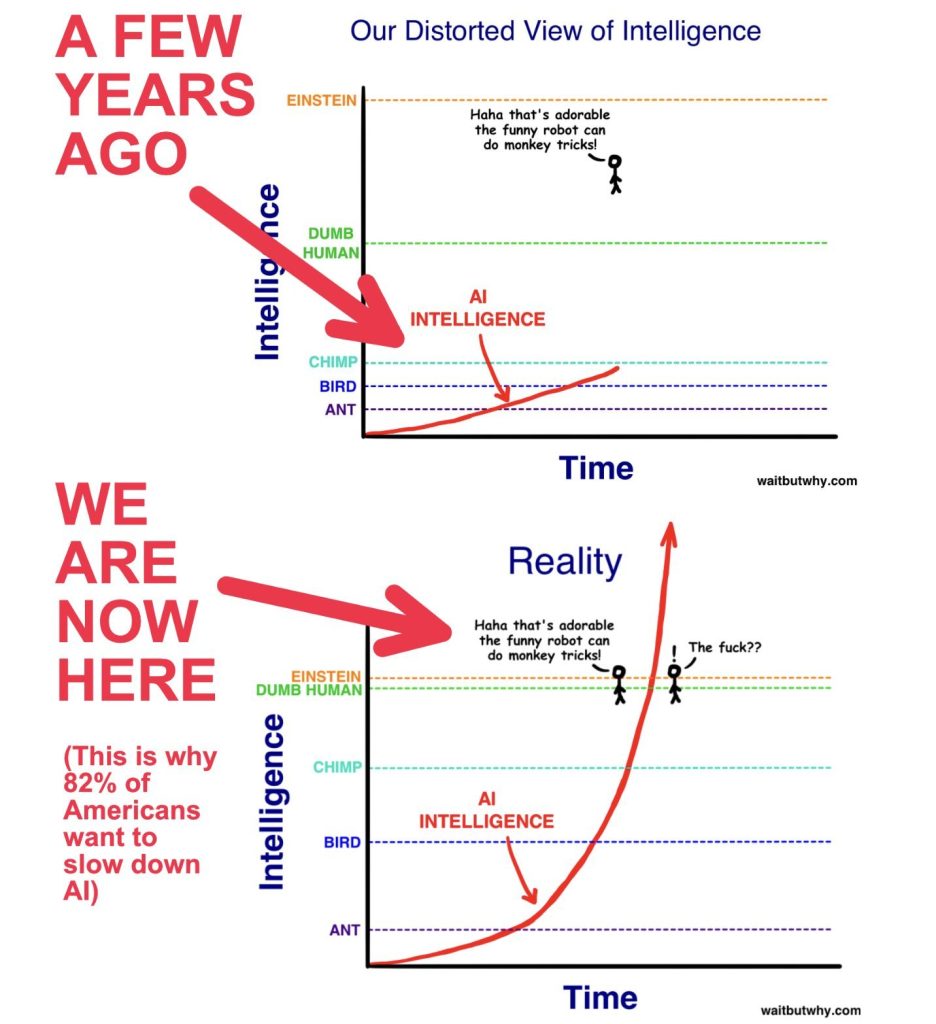 A FEW YEARS AGO

Our Distorted View of Intelligence

EINSTEIN

Haha that's adorable the funny robot can do monkey tricks!

DUMB HUMAN

Intelligence

AI INTELLIGENCE

CHIMP
BIRD
ANT

Time

waitbutwhy.com

WE ARE NOW HERE

(This is why 82% of Americans want to slow down AI)

Reality

Haha that's adorable the funny robot can do monkey tricks!

!

The fuck??

EINSTEIN
DUMB HUMAN

Intelligence

CHIMP

AI INTELLIGENCE

BIRD

ANT

Time

waitbutwhy.com